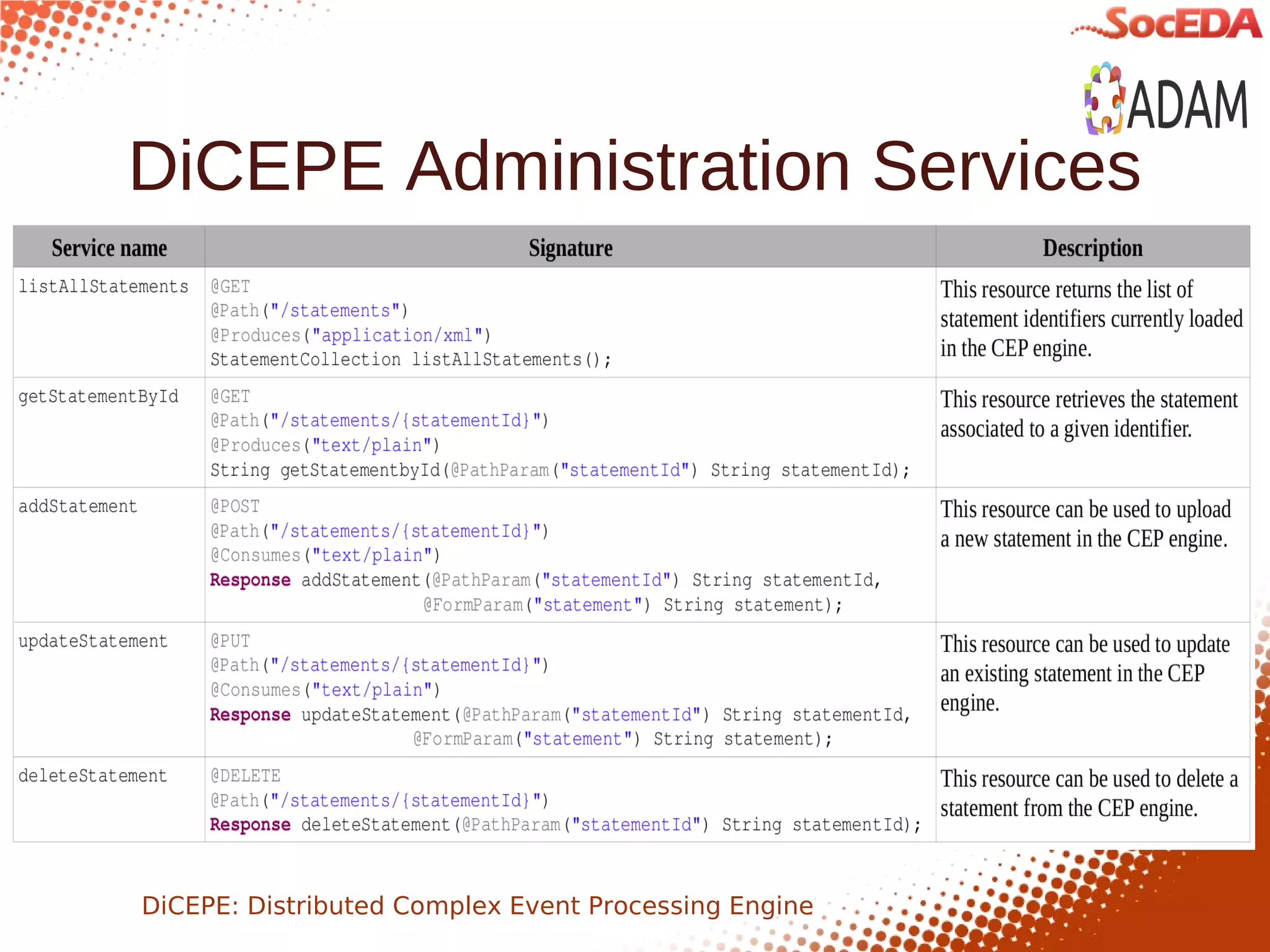 SocEDA

ADAM

DiCEPE Administration Services

| Service name | Signature | Description |
|---|---|---|
| listAllStatements | @GET @Path("/statements") @Produces("application/xml") StatementCollection listAllStatements(); | This resource returns the list of statement identifiers currently loaded in the CEP engine. |
| getStatementById | @GET @Path("/statements/{statementId}") @Produces("text/plain") String getStatementbyId(@PathParam("statementId") String statementId); | This resource retrieves the statement associated to a given identifier. |
| addStatement | @POST @Path("/statements/{statementId}") @Consumes("text/plain") Response addStatement(@PathParam("statementId") String statementId, @FormParam("statement") String statement); | This resource can be used to upload a new statement in the CEP engine. |
| updateStatement | @PUT @Path("/statements/{statementId}") @Consumes("text/plain") Response updateStatement(@PathParam("statementId") String statementId, @FormParam("statement") String statement); | This resource can be used to update an existing statement in the CEP engine. |
| deleteStatement | @DELETE @Path("/statements/{statementId}") Response deleteStatement(@PathParam("statementId") String statementId); | This resource can be used to delete a statement from the CEP engine. |

DiCEPE: Distributed Complex Event Processing Engine